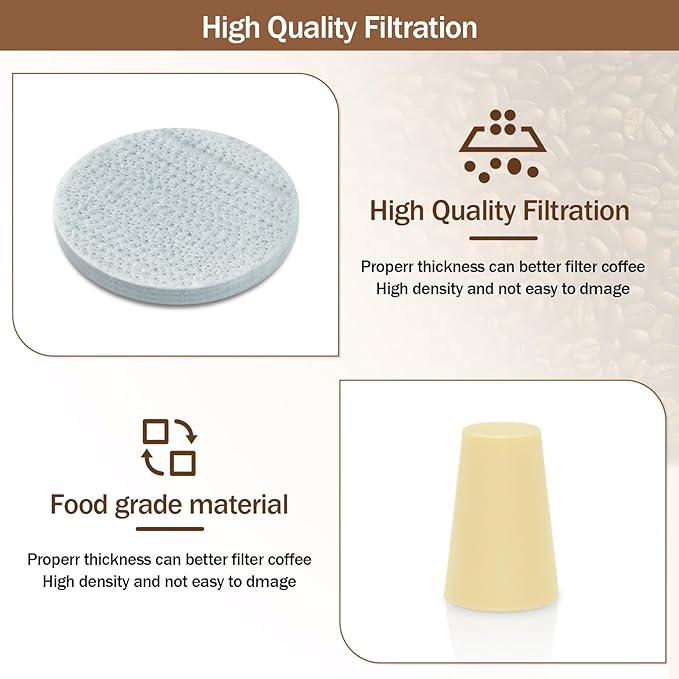 High Quality Filtration

High Quality Filtration

Properr thickness can better filter coffee
High density and not easy to dmage

Food grade material

Properr thickness can better filter coffee
High density and not easy to dmage